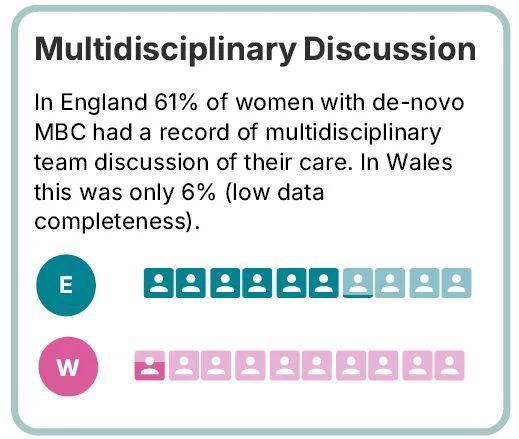 Multidisciplinary Discussion

In England 61% of women with de-novo MBC had a record of multidisciplinary team discussion of their care. In Wales this was only 6% (low data completeness).

E

W